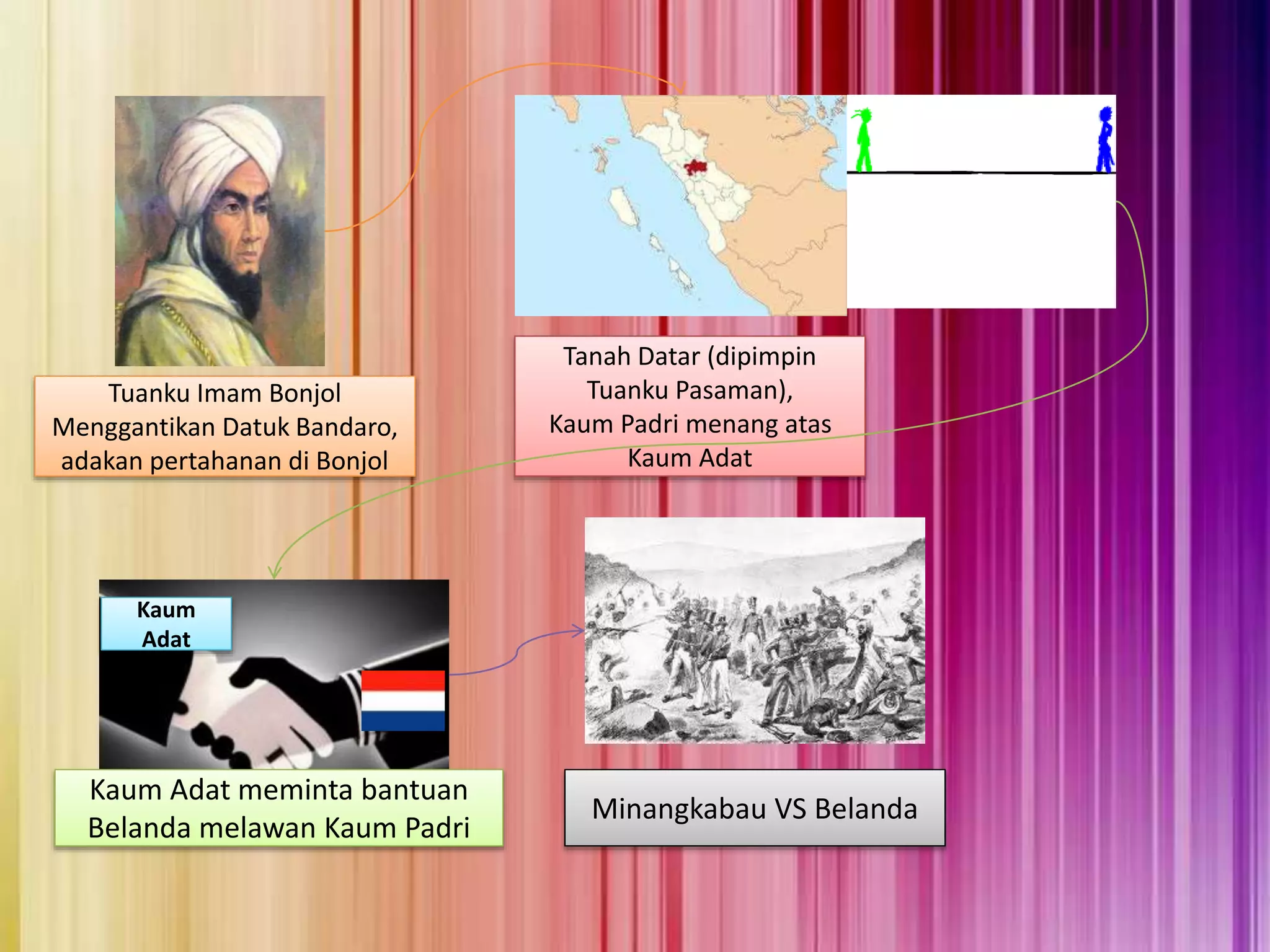 Tuanku Imam Bonjol Menggantikan Datuk Bandaro, adakan pertahanan di Bonjol

Tanah Datar (dipimpin Tuanku Pasaman), Kaum Padri menang atas Kaum Adat

Kaum Adat

Kaum Adat meminta bantuan Belanda melawan Kaum Padri

Minangkabau VS Belanda